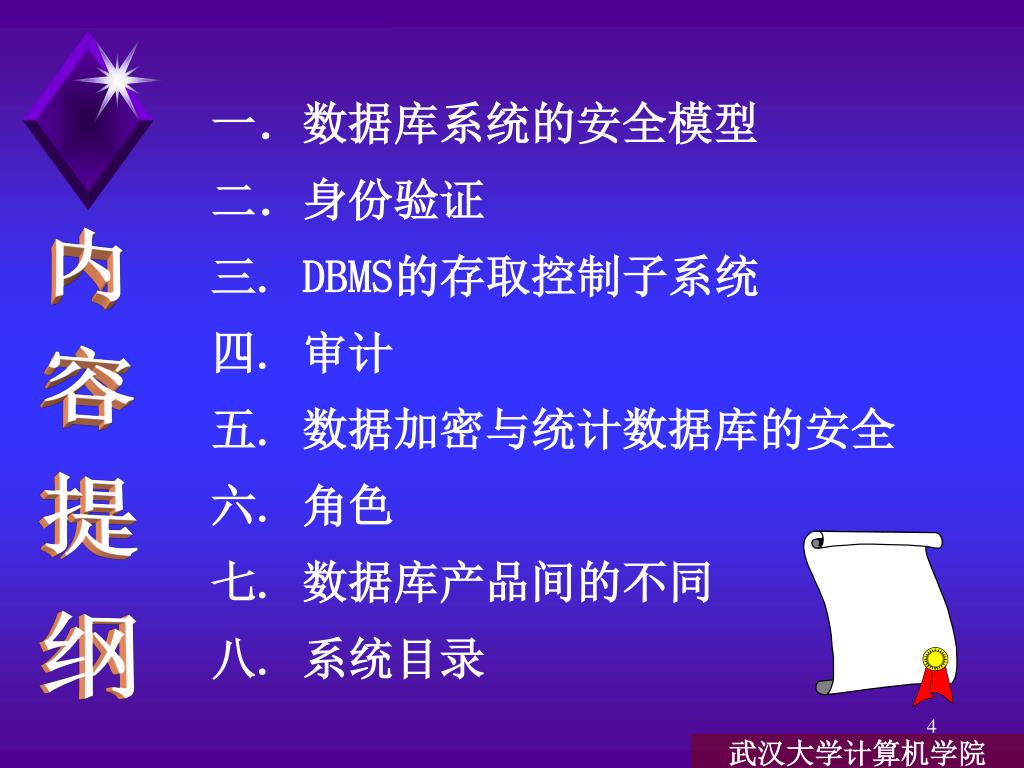 内容提纲

一. 数据库系统的安全模型
二. 身份验证
三. DBMS的存取控制子系统
四. 审计
五. 数据加密与统计数据库的安全
六. 角色
七. 数据库产品间的不同
八. 系统目录

4

武汉大学计算机学院